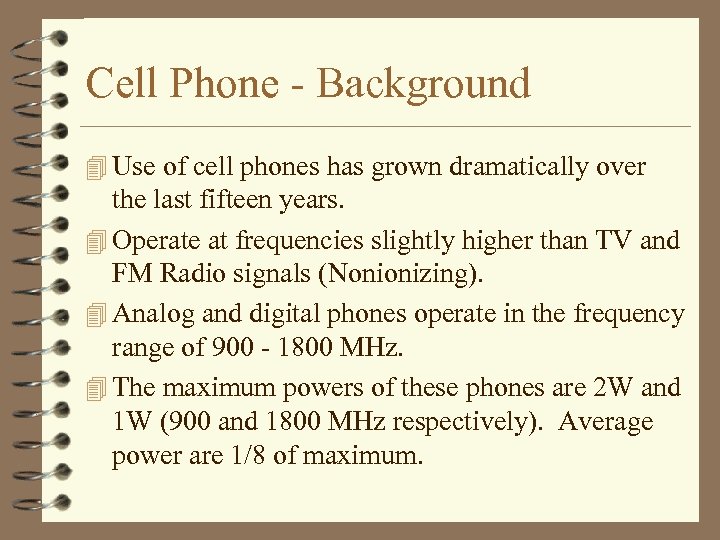 Cell Phone - Background

Use of cell phones has grown dramatically over the last fifteen years.

Operate at frequencies slightly higher than TV and FM Radio signals (Nonionizing).

Analog and digital phones operate in the frequency range of 900 - 1800 MHz.

The maximum powers of these phones are 2W and 1W (900 and 1800 MHz respectively). Average power are 1/8 of maximum.